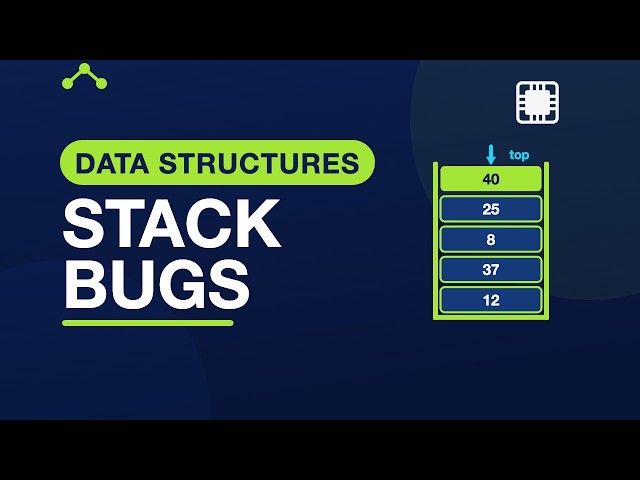 DATA STRUCTURES
STACK
BUGS

top
40
25
8
37
12